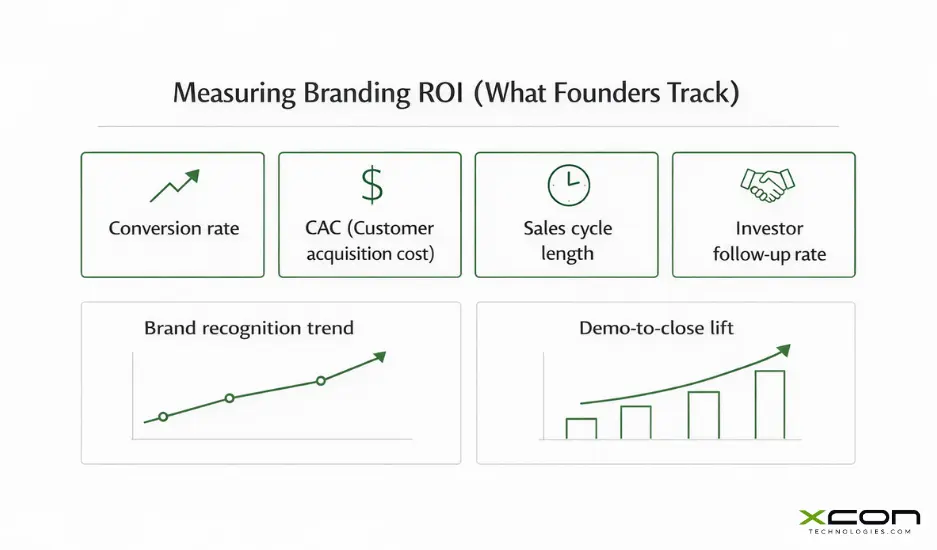 Measuring Branding ROI (What Founders Track)

$

Conversion rate

CAC (Customer acquisition cost)

Sales cycle length

Investor follow-up rate

Brand recognition trend

Demo-to-close lift

XCON
TECHNOLOGIES.COM